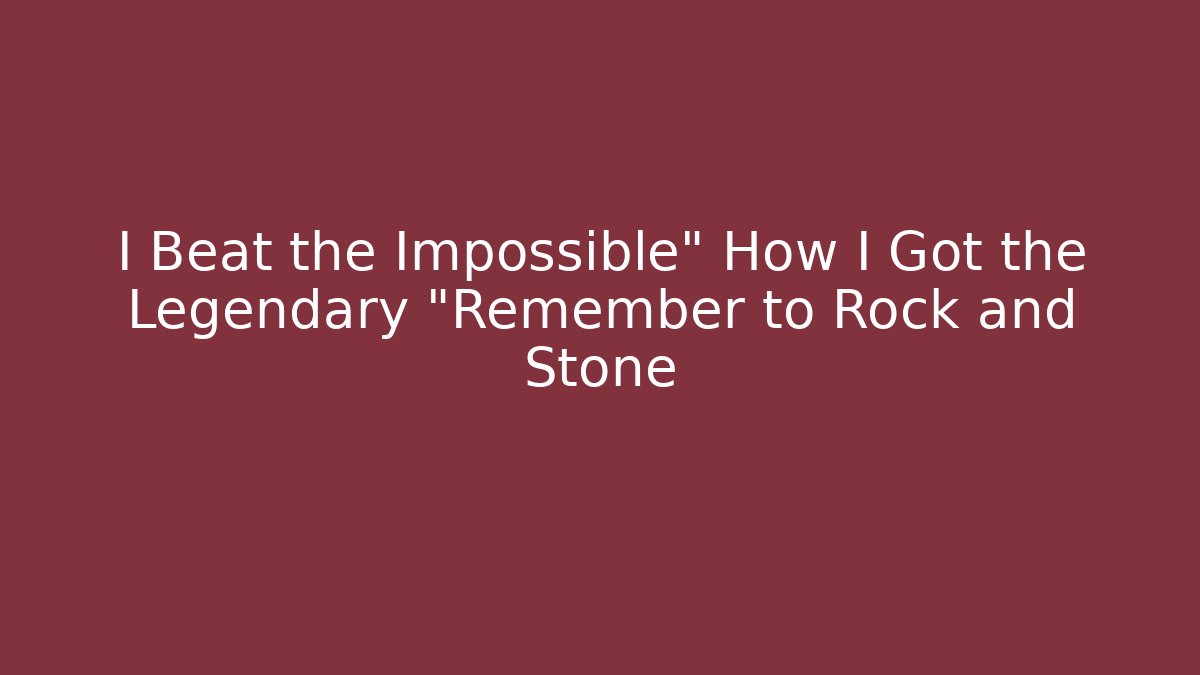 I Beat the Impossible" How I Got the Legendary "Remember to Rock and Stone